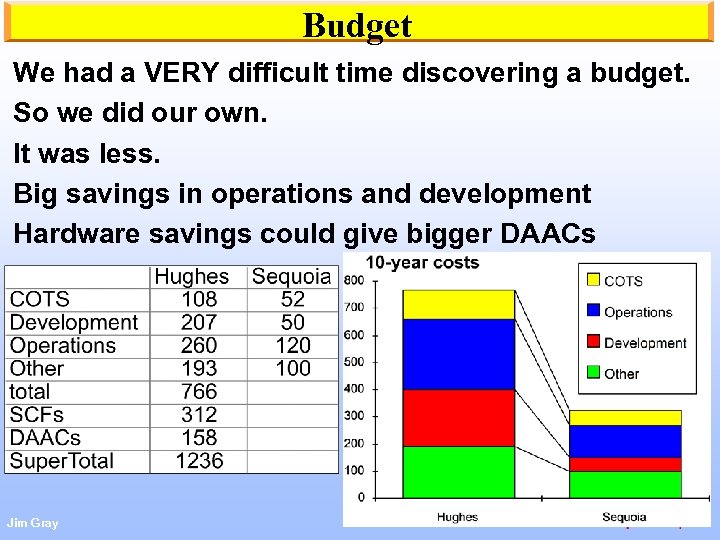 Budget

We had a VERY difficult time discovering a budget.

So we did our own.

It was less.

Big savings in operations and development

Hardware savings could give bigger DAACs

| | Hughes | Sequoia |
|---|---|---|
| COTS | 108 | 52 |
| Development | 207 | 50 |
| Operations | 260 | 120 |
| Other | 193 | 100 |
| total | 766 | |
| SCFs | 312 | |
| DAACs | 158 | |
| SuperTotal | 1236 | |

10-year costs

800
700
600
500
400
300
200
100
0

COTS
Operations
Development
Other

Hughes
Sequoia

Jim Gray